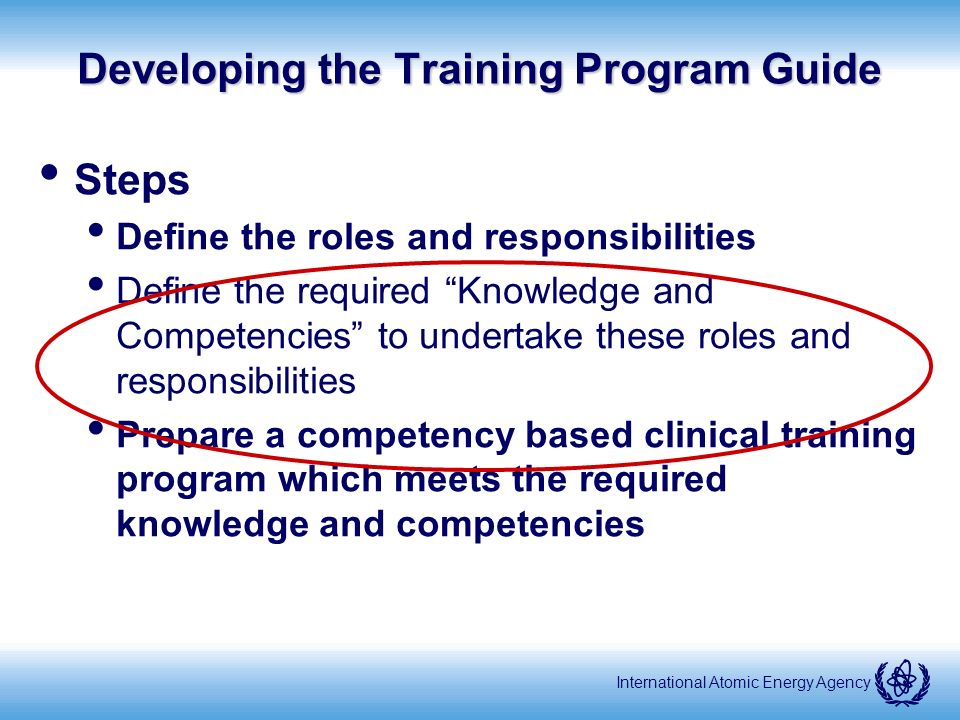 Developing the Training Program Guide

• Steps
  • Define the roles and responsibilities
  • Define the required “Knowledge and Competencies” to undertake these roles and responsibilities
  • Prepare a competency based clinical training program which meets the required knowledge and competencies

International Atomic Energy Agency